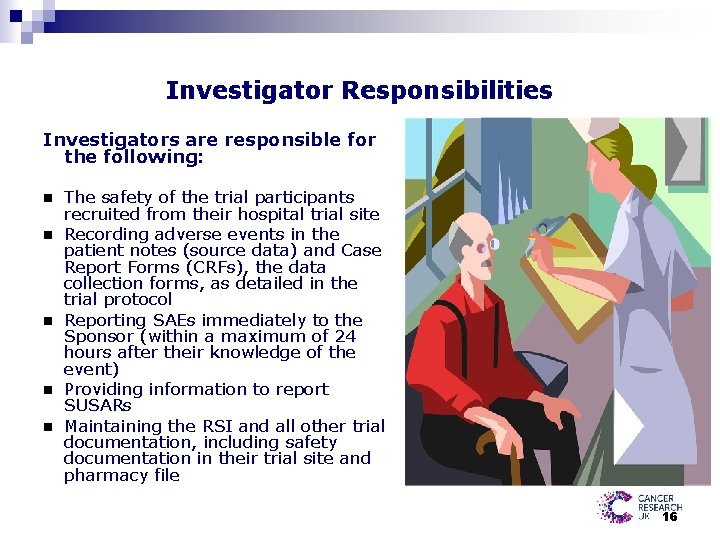 Investigator Responsibilities

Investigators are responsible for the following:

- The safety of the trial participants recruited from their hospital trial site
- Recording adverse events in the patient notes (source data) and Case Report Forms (CRFs), the data collection forms, as detailed in the trial protocol
- Reporting SAEs immediately to the Sponsor (within a maximum of 24 hours after their knowledge of the event)
- Providing information to report SUSARs
- Maintaining the RSI and all other trial documentation, including safety documentation in their trial site and pharmacy file

CANCER RESEARCH UK

16